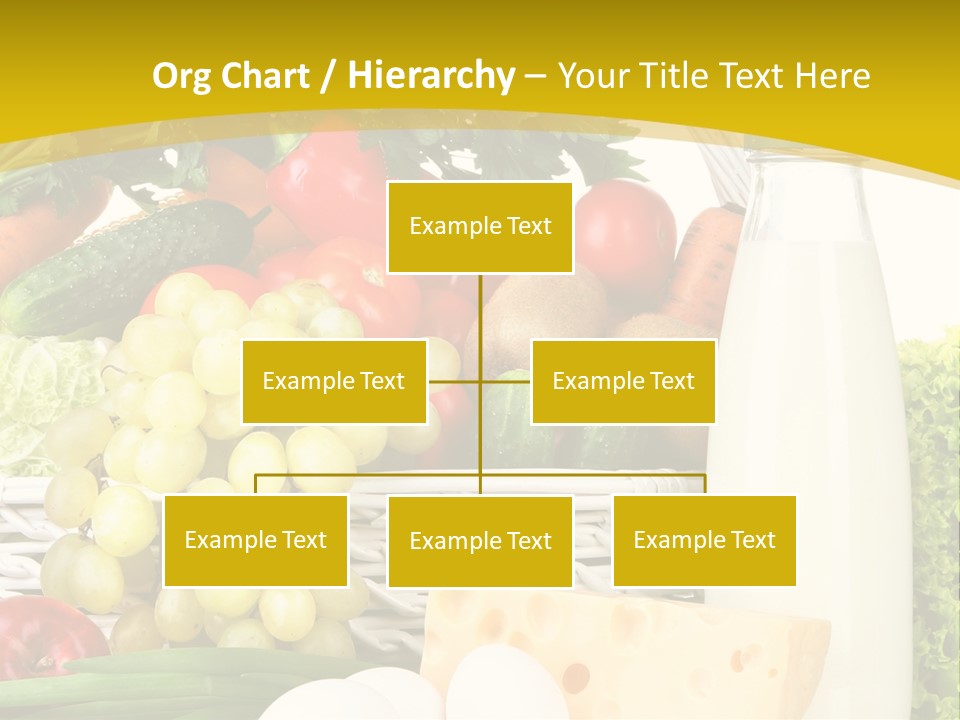 Org Chart / Hierarchy – Your Title Text Here

Example Text

Example Text

Example Text

Example Text

Example Text

Example Text